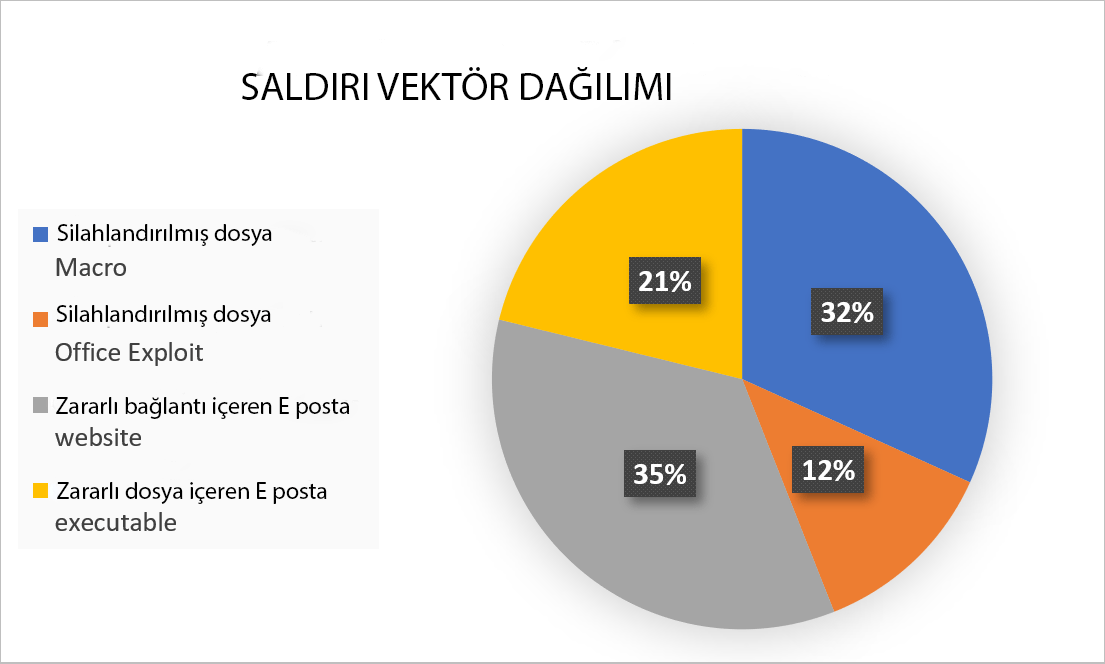 SALDIRI VEKTÖR DAĞILIMI

Silahlandırılmış dosya Macro

Silahlandırılmış dosya Office Exploit

Zararlı bağlantı içeren E posta website

Zararlı dosya içeren E posta executable

21%

32%

35%

12%